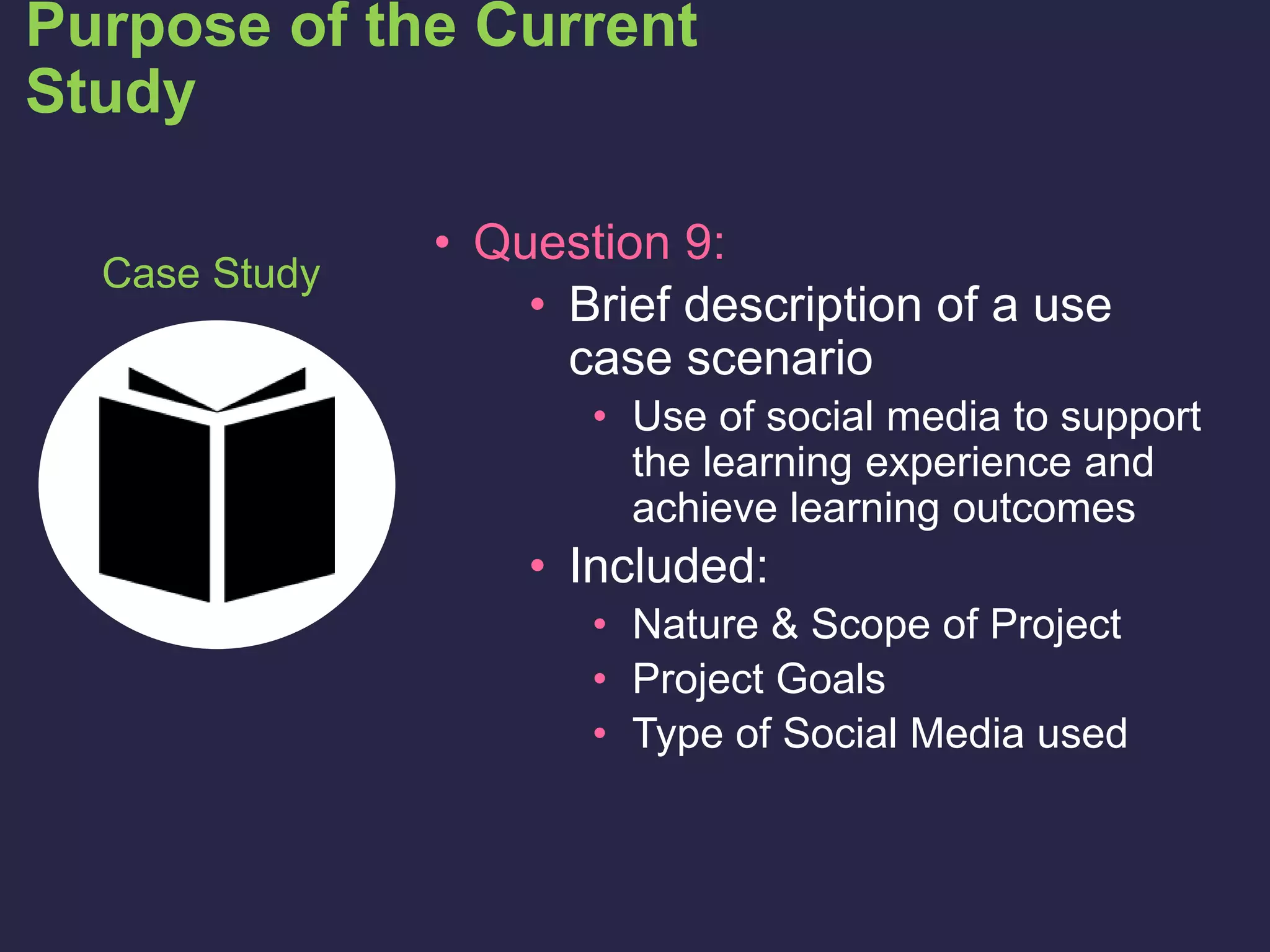 Purpose of the Current Study

Case Study

• Question 9:
  • Brief description of a use case scenario
    • Use of social media to support the learning experience and achieve learning outcomes
  • Included:
    • Nature & Scope of Project
    • Project Goals
    • Type of Social Media used